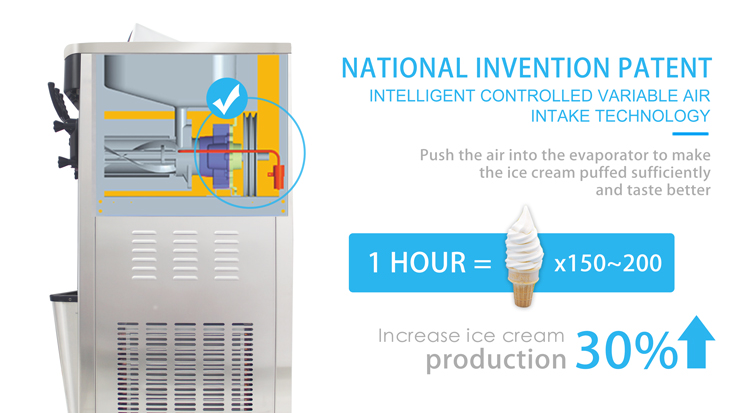 NATIONAL INVENTION PATENT
INTELLIGENT CONTROLLED VARIABLE AIR INTAKE TECHNOLOGY

Push the air into the evaporator to make the ice cream puffed sufficiently and taste better

1 HOUR = x150~200

Increase ice cream production 30%